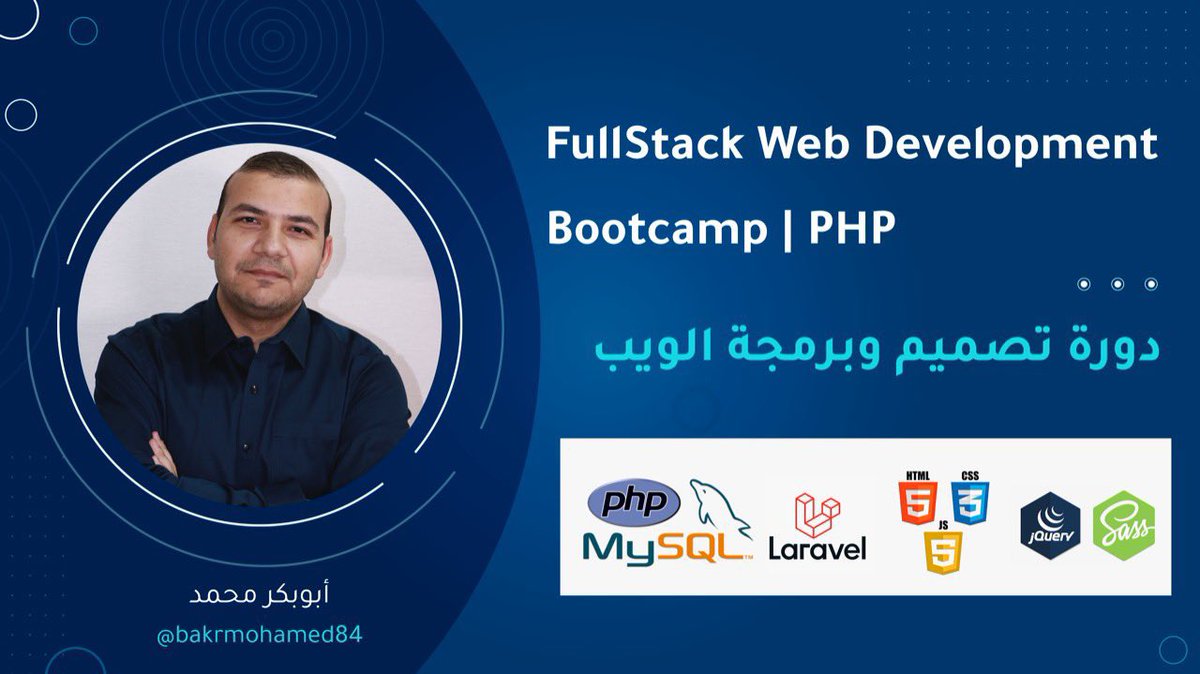 FullStack Web Development Bootcamp | PHP

دورة تصميم وبرمجة الويب

php MySQL Laravel HTML 5 CSS 3 JS 5 jQuery Sass

أبوبكر محمد
@bakrmohamed84